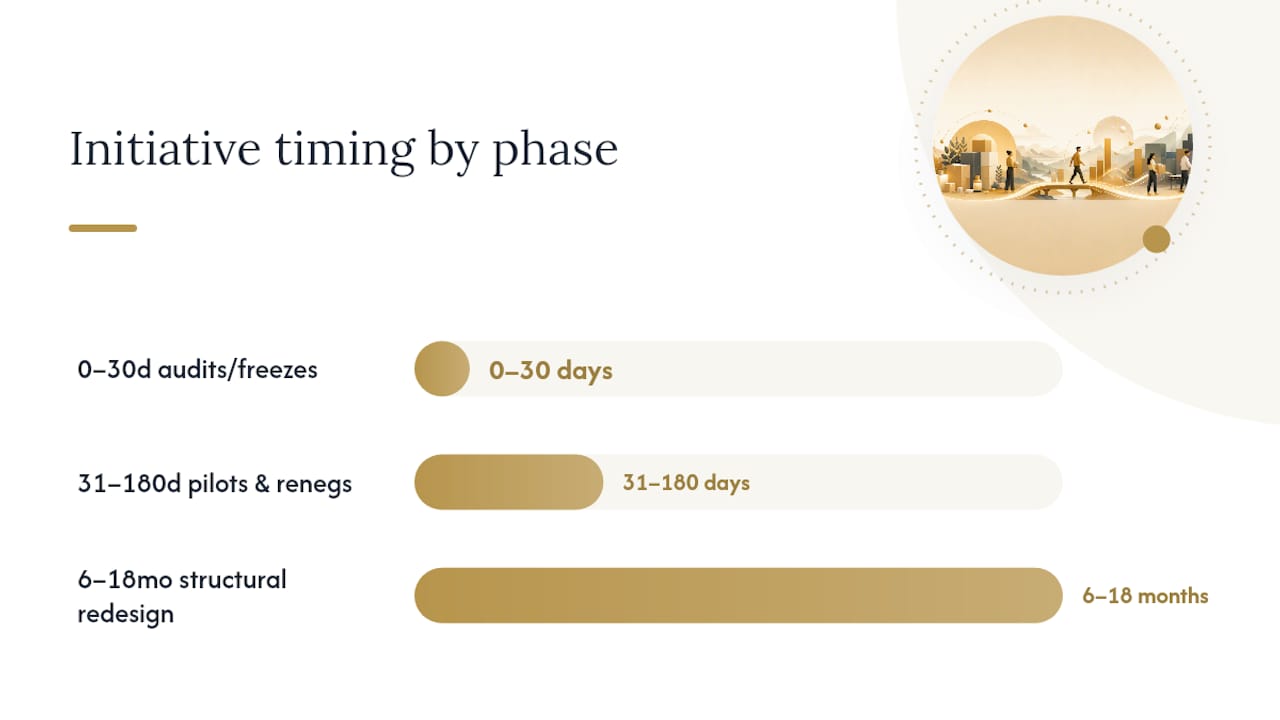 Initiative timing by phase

0–30d audits/freezes

0–30 days

31–180d pilots & renegs

31–180 days

6–18mo structural redesign

6–18 months